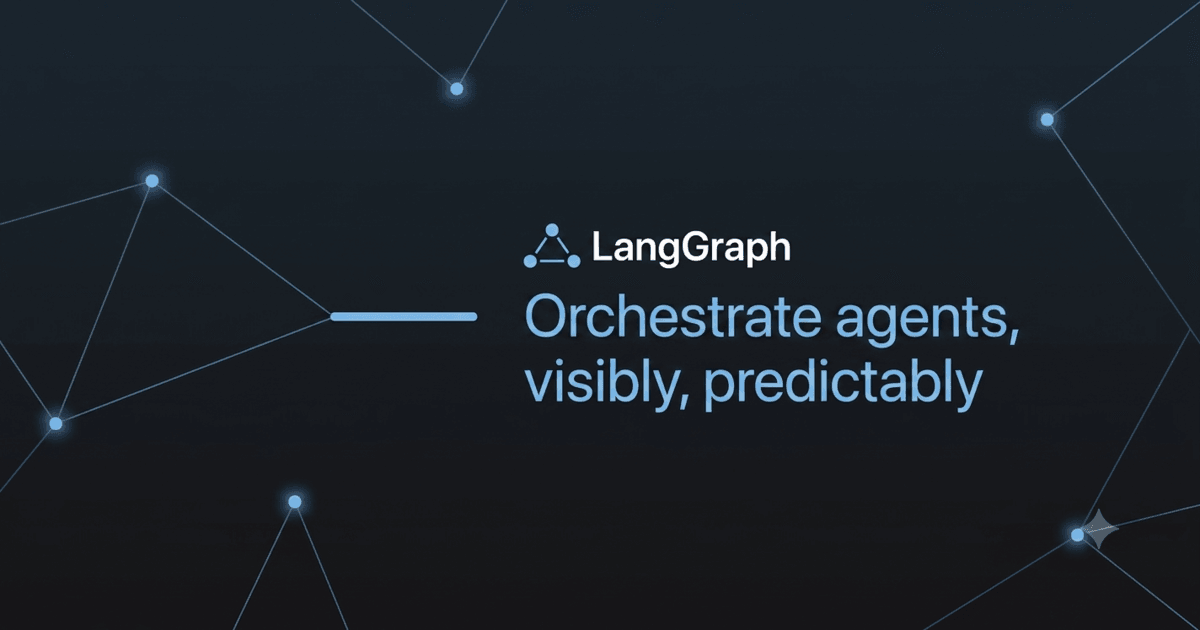 LangGraph

Orchestrate agents, visibly, predictably